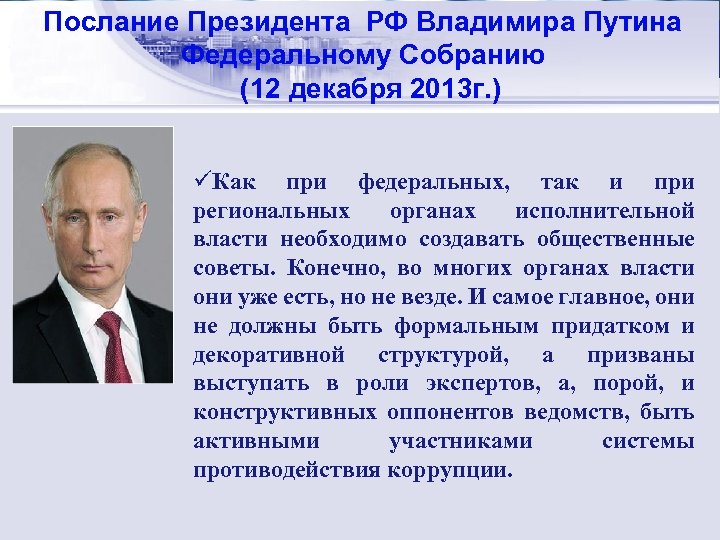 Послание Президента РФ Владимира Путина Федеральному Собранию
(12 декабря 2013г.)

✓Как при федеральных, так и при региональных органах исполнительной власти необходимо создавать общественные советы. Конечно, во многих органах власти они уже есть, но не везде. И самое главное, они не должны быть формальным придатком и декоративной структурой, а призваны выступать в роли экспертов, а, порой, и конструктивных оппонентов ведомств, быть активными участниками системы противодействия коррупции.